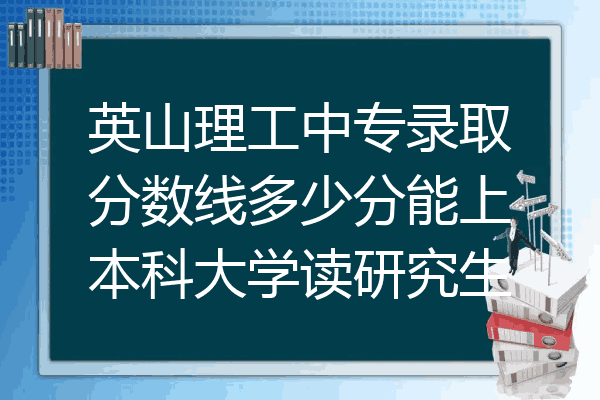 英山理工中专录取分数线多少分能上本科大学读研究生